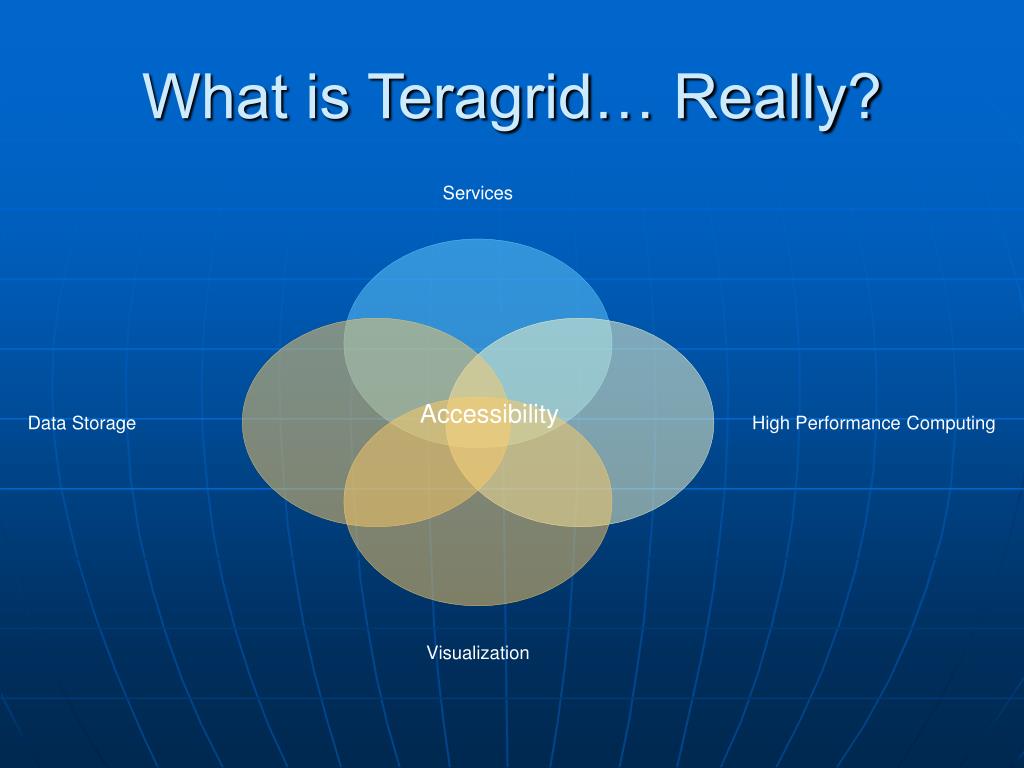 What is Teragrid… Really?

Services

Data Storage

Accessibility

High Performance Computing

Visualization